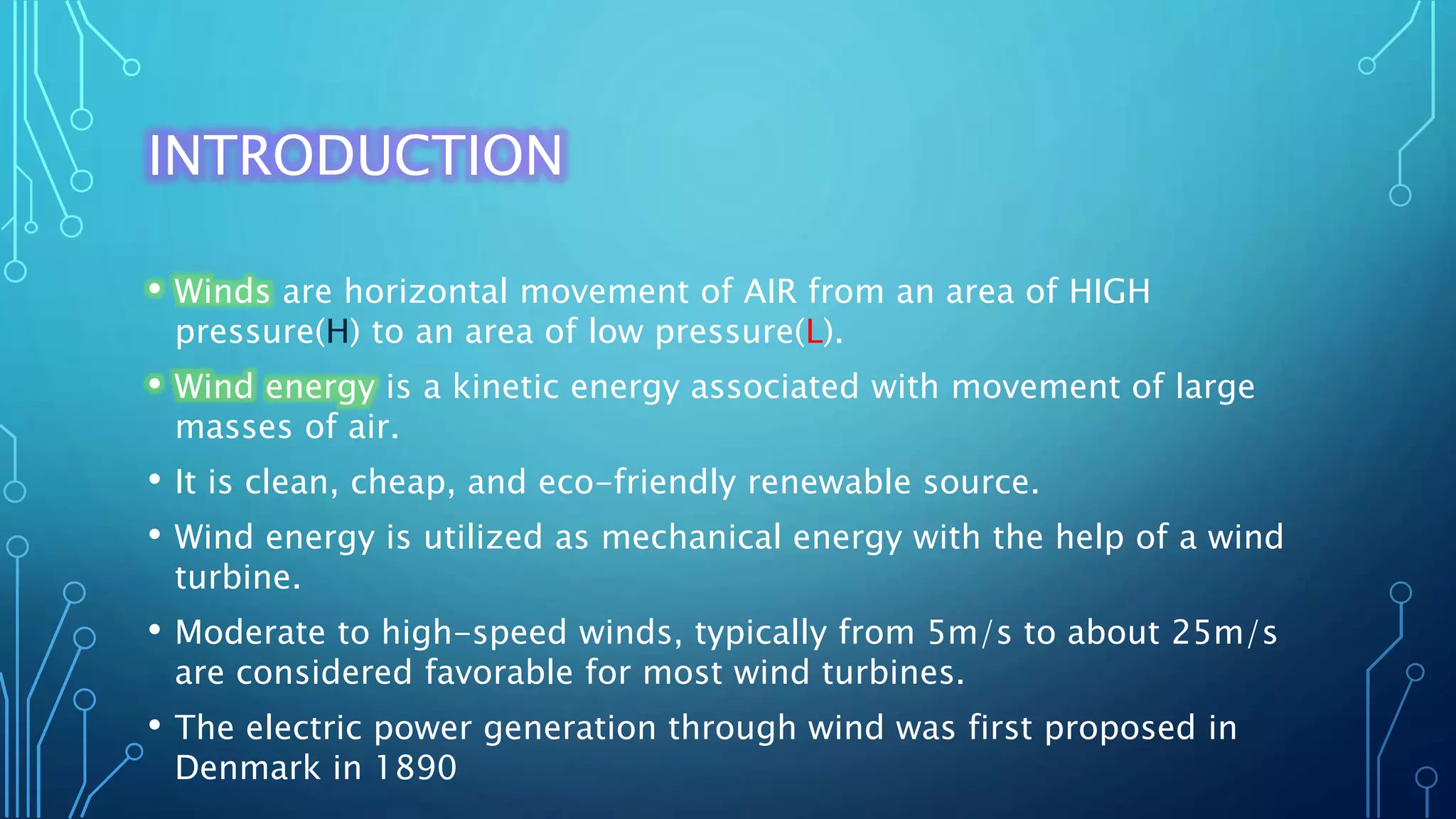 INTRODUCTION

• Winds are horizontal movement of AIR from an area of HIGH pressure(H) to an area of low pressure(L).

• Wind energy is a kinetic energy associated with movement of large masses of air.

• It is clean, cheap, and eco-friendly renewable source.

• Wind energy is utilized as mechanical energy with the help of a wind turbine.

• Moderate to high-speed winds, typically from 5m/s to about 25m/s are considered favorable for most wind turbines.

• The electric power generation through wind was first proposed in Denmark in 1890